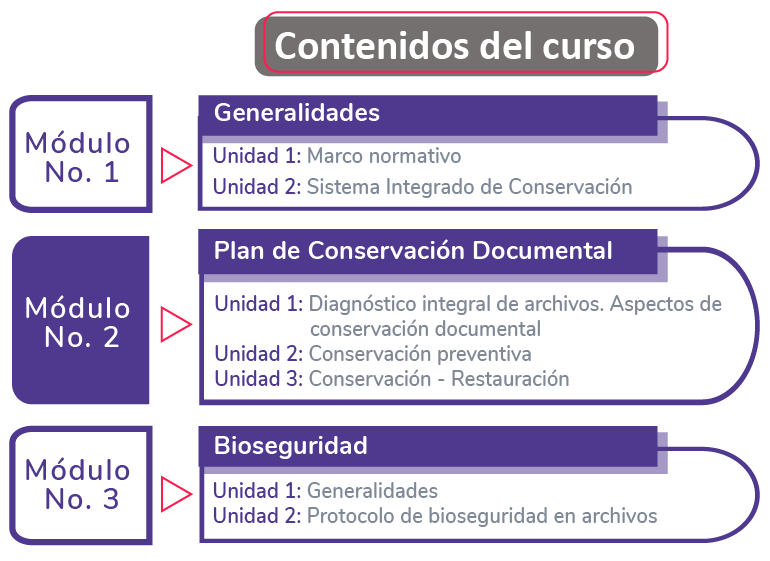 Contenidos del curso

Módulo No. 1

Generalidades

Unidad 1: Marco normativo
Unidad 2: Sistema Integrado de Conservación

Módulo No. 2

Plan de Conservación Documental

Unidad 1: Diagnóstico integral de archivos. Aspectos de conservación documental
Unidad 2: Conservación preventiva
Unidad 3: Conservación - Restauración

Módulo No. 3

Bioseguridad

Unidad 1: Generalidades
Unidad 2: Protocolo de bioseguridad en archivos